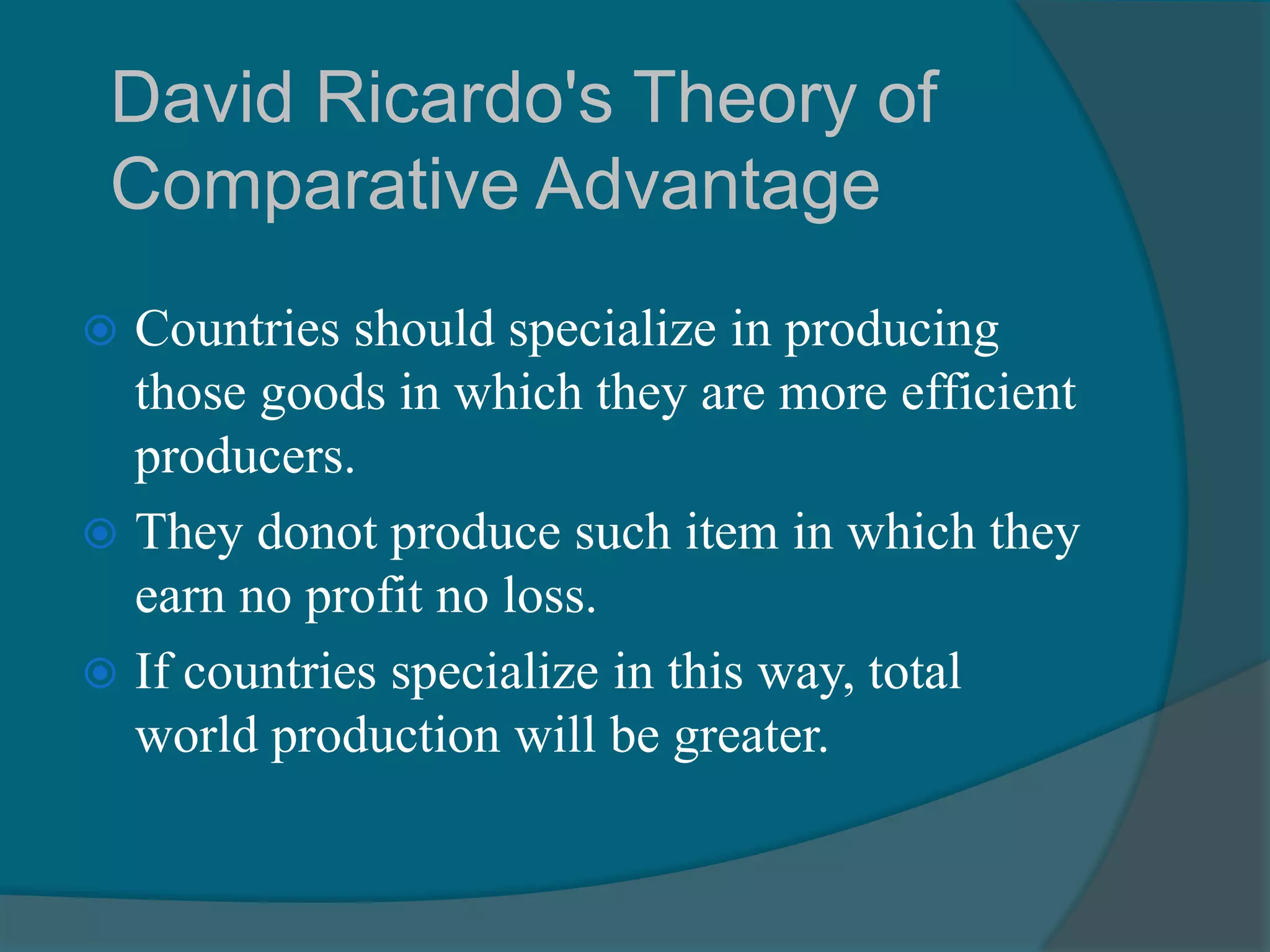 David Ricardo's Theory of Comparative Advantage

Countries should specialize in producing those goods in which they are more efficient producers.

They donot produce such item in which they earn no profit no loss.

If countries specialize in this way, total world production will be greater.